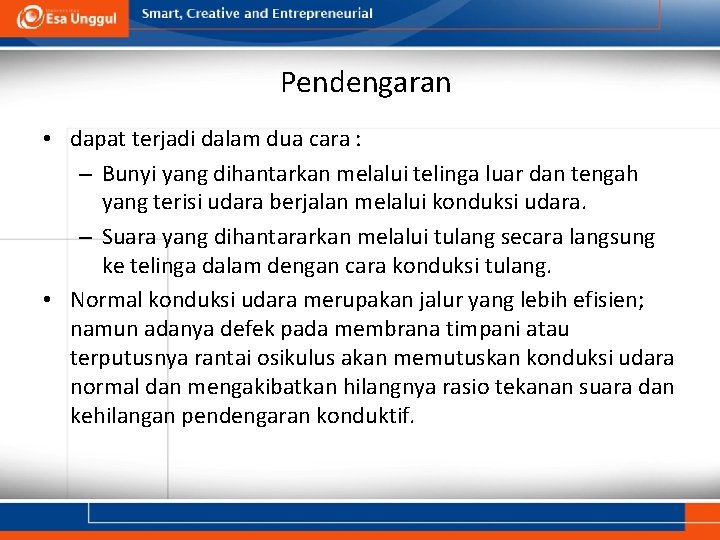 Esa Unggul

Smart, Creative and Entrepreneurial

Pendengaran

• dapat terjadi dalam dua cara :

– Bunyi yang dihantarkan melalui telinga luar dan tengah yang terisi udara berjalan melalui konduksi udara.

– Suara yang dihantararkan melalui tulang secara langsung ke telinga dalam dengan cara konduksi tulang.

• Normal konduksi udara merupakan jalur yang lebih efisien; namun adanya defek pada membrana timpani atau terputusnya rantai osikulus akan memutuskan konduksi udara normal dan mengakibatkan hilangnya rasio tekanan suara dan kehilangan pendengaran konduktif.